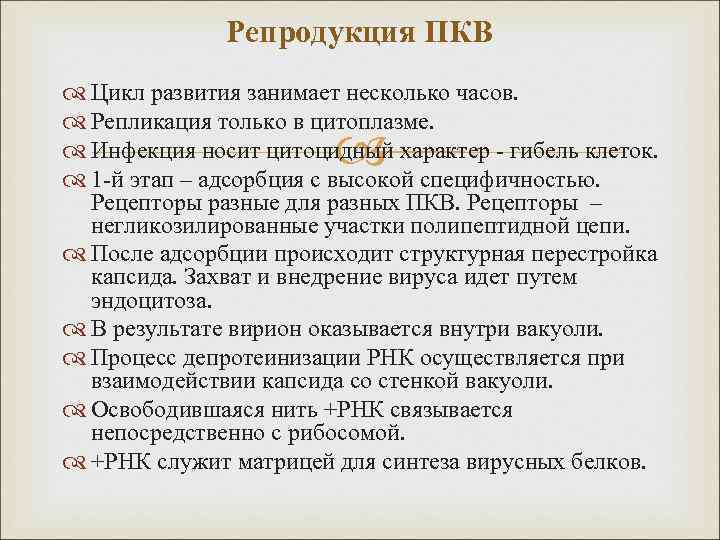 Репродукция ПКВ

Цикл развития занимает несколько часов.

Репликация только в цитоплазме.

Инфекция носит цитоцидный характер - гибель клеток.

1-й этап – адсорбция с высокой специфичностью. Рецепторы разные для разных ПКВ. Рецепторы – негликозилированные участки полипептидной цепи.

После адсорбции происходит структурная перестройка капсида. Захват и внедрение вируса идет путем эндоцитоза.

В результате вирион оказывается внутри вакуоли.

Процесс депротеинизации РНК осуществляется при взаимодействии капсида со стенкой вакуоли.

Освободившаяся нить +РНК связывается непосредственно с рибосомой.

+РНК служит матрицей для синтеза вирусных белков.